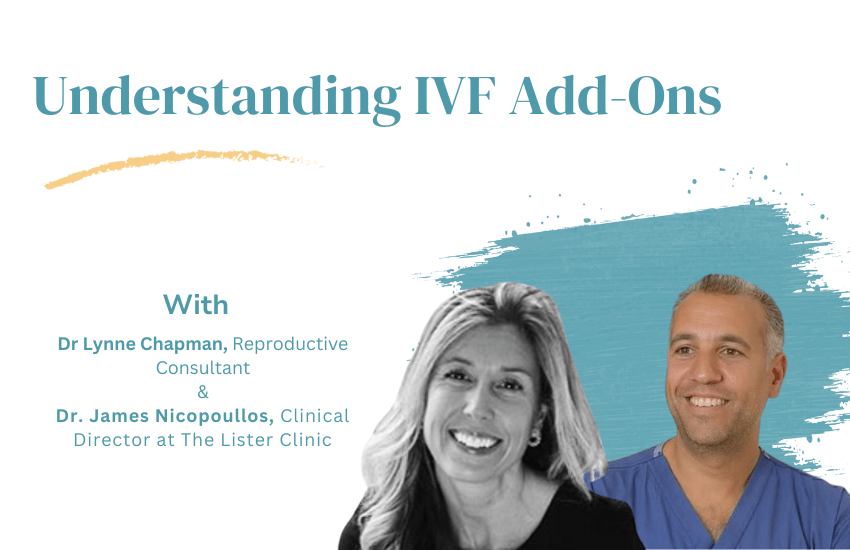 Understanding IVF Add-Ons

With

Dr Lynne Chapman, Reproductive Consultant
&
Dr. James Nicopoullos, Clinical Director at The Lister Clinic